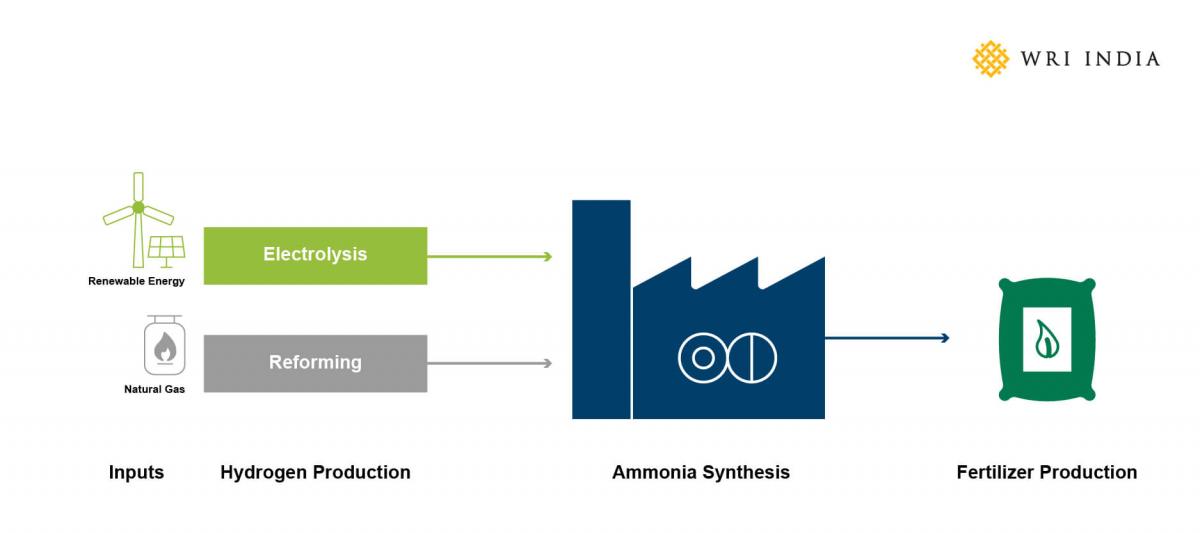 WRI INDIA

Renewable Energy

Electrolysis

Natural Gas

Reforming

Inputs

Hydrogen Production

Ammonia Synthesis

Fertilizer Production